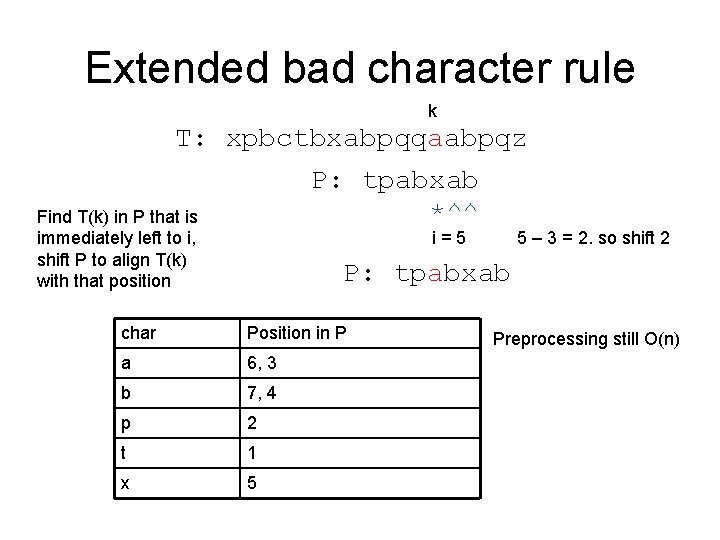 Extended bad character rule

k
T: xpbctbxabpqqaabpqz

P: tpabxab
*^^

Find T(k) in P that is immediately left to i, shift P to align T(k) with that position

i = 5 5 – 3 = 2. so shift 2

P: tpabxab

| char | Position in P |
|---|---|
| a | 6, 3 |
| b | 7, 4 |
| p | 2 |
| t | 1 |
| x | 5 |

Preprocessing still O(n)